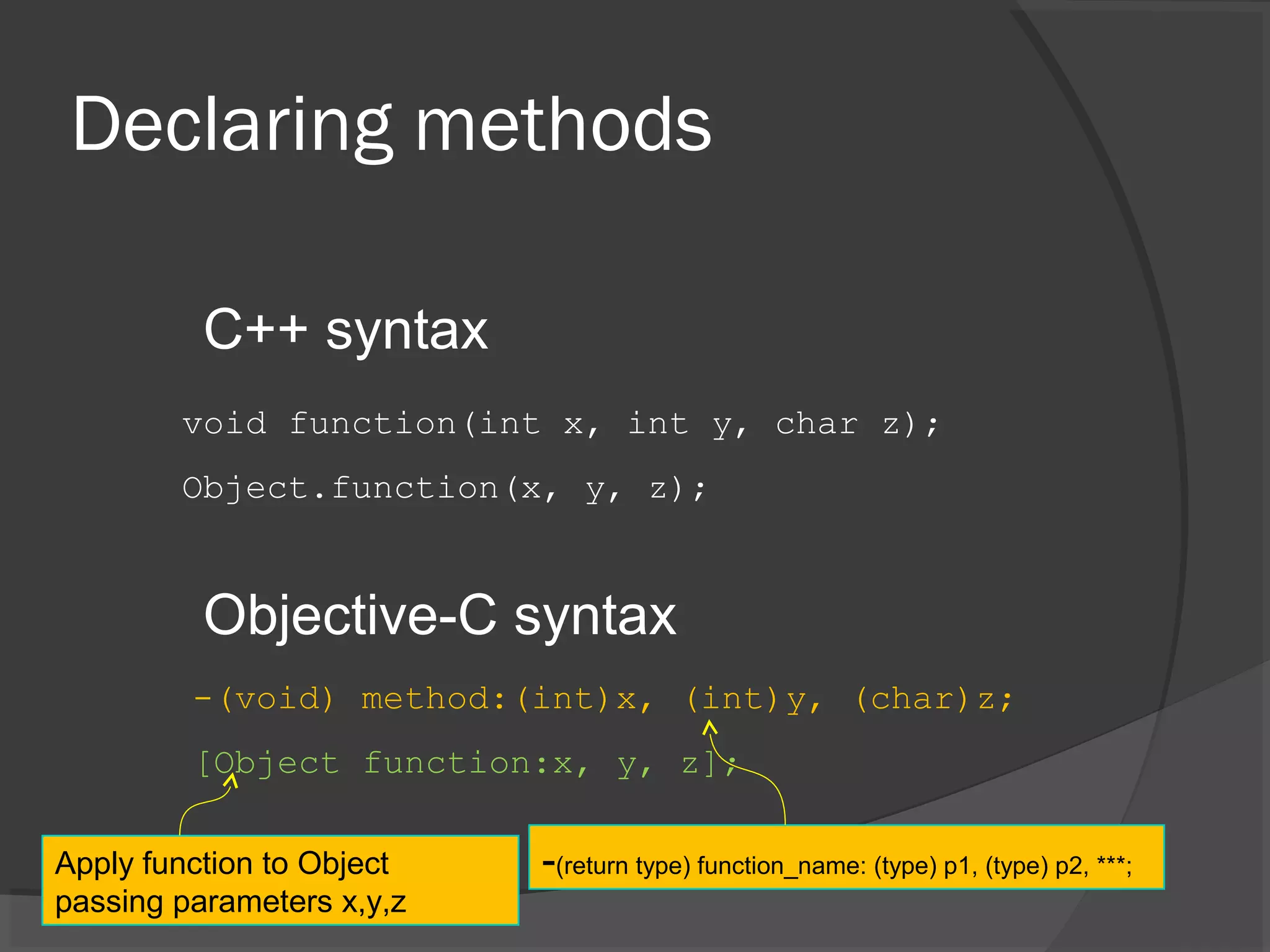 Declaring methods

C++ syntax

void function(int x, int y, char z);

Object.function(x, y, z);

Objective-C syntax

-(void) method:(int)x, (int)y, (char)z;

[Object function:x, y, z];

Apply function to Object passing parameters x,y,z

-(return type) function_name: (type) p1, (type) p2, ***;